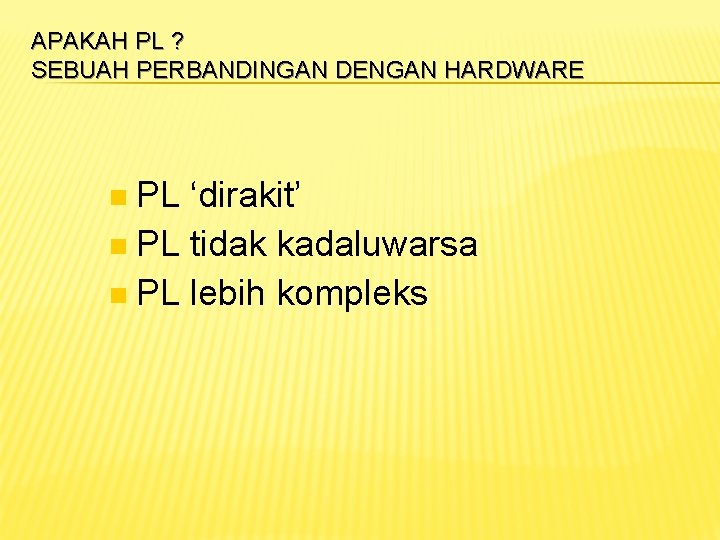 APAKAH PL ?
SEBUAH PERBANDINGAN DENGAN HARDWARE

PL ‘dirakit’
PL tidak kadaluwarsa
PL lebih kompleks